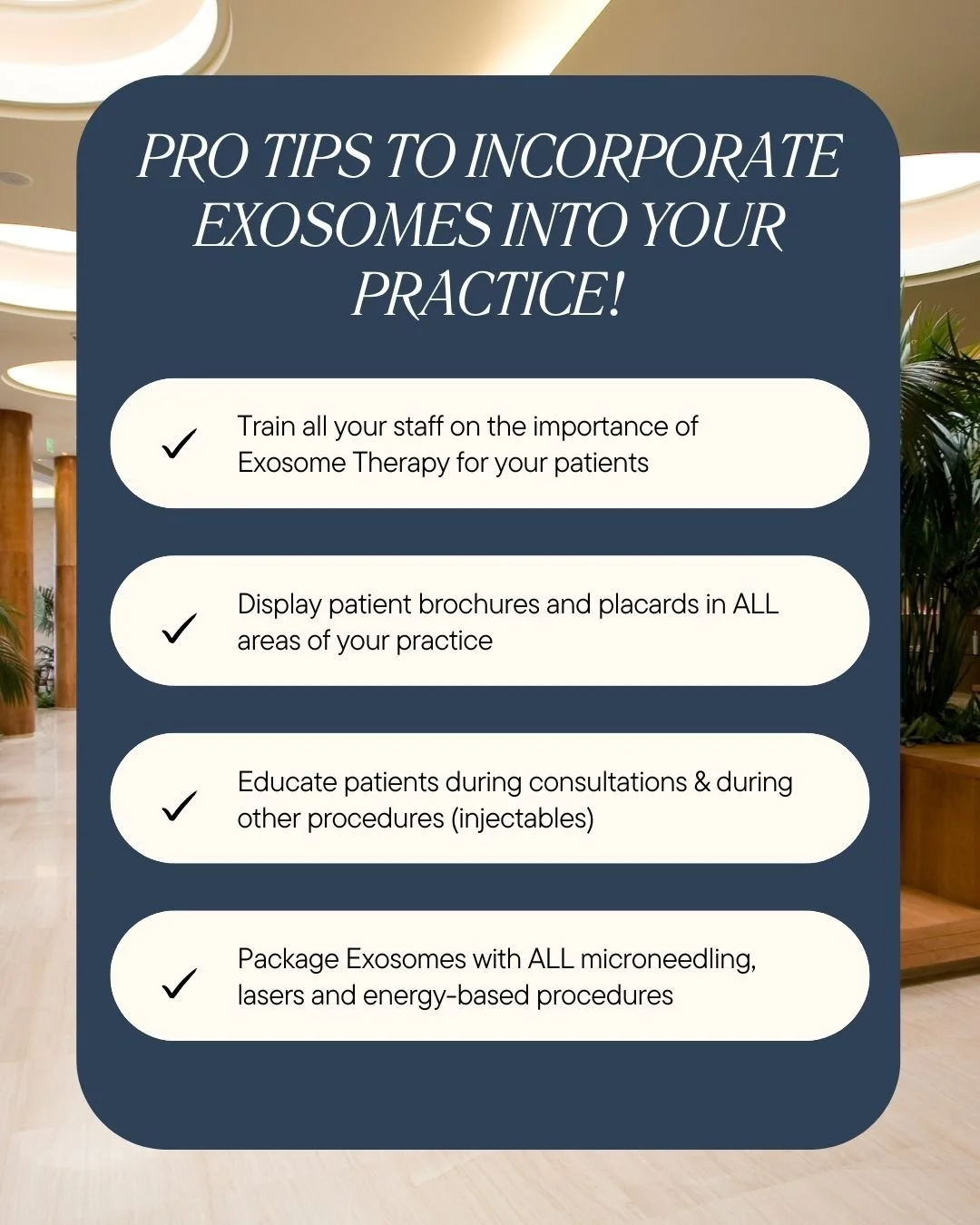 PRO TIPS TO INCORPORATE EXOSOMES INTO YOUR PRACTICE!

✓ Train all your staff on the importance of Exosome Therapy for your patients

✓ Display patient brochures and placards in ALL areas of your practice

✓ Educate patients during consultations & during other procedures (injectables)

✓ Package Exosomes with ALL microneedling, lasers and energy-based procedures